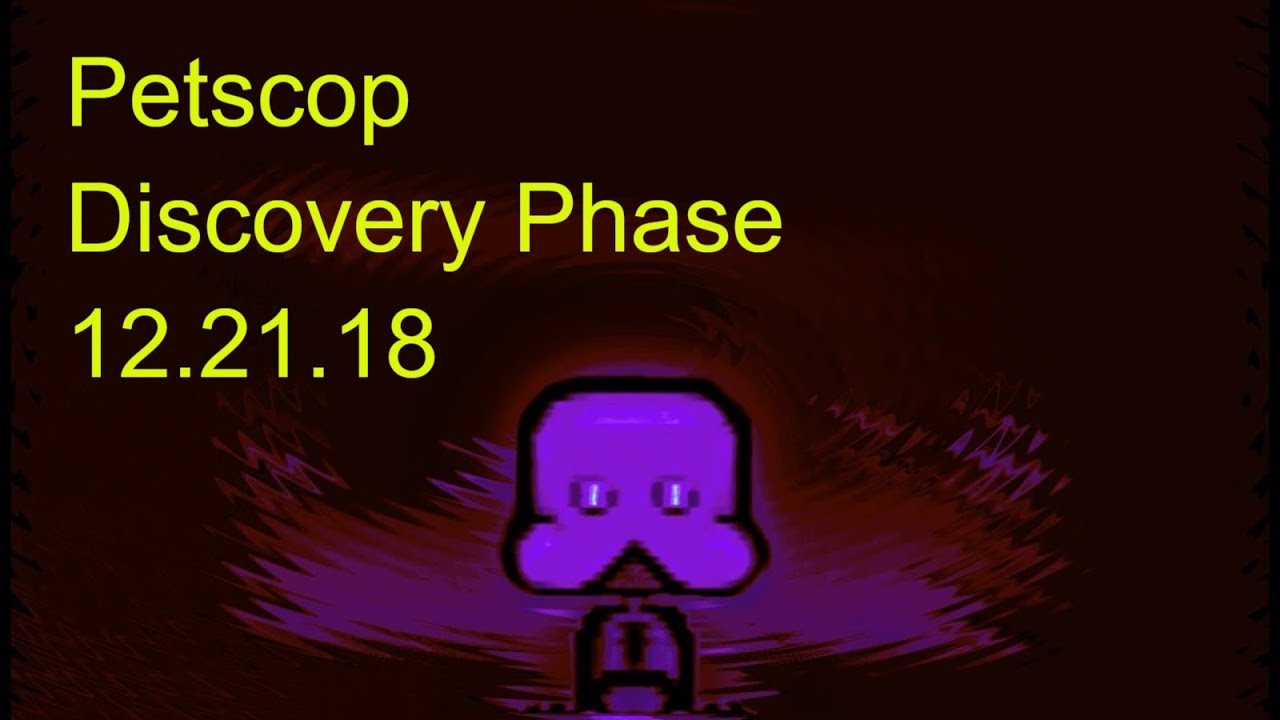 Petscop
Discovery Phase
12.21.18